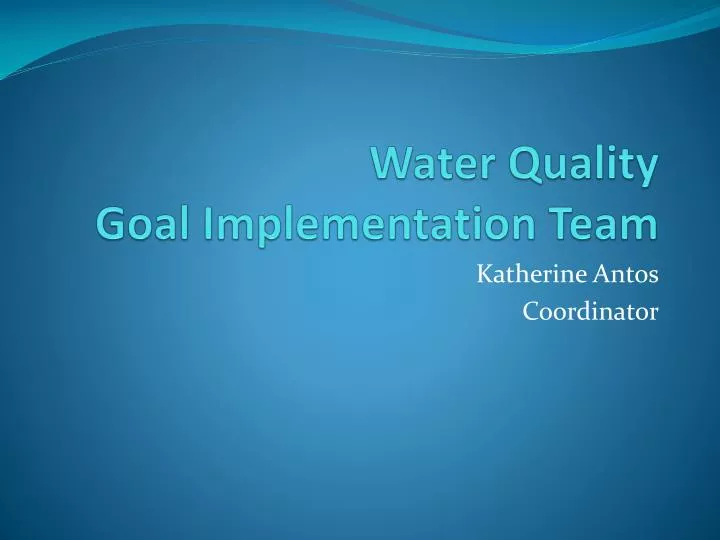 Water Quality
Goal Implementation Team

Katherine Antos
Coordinator